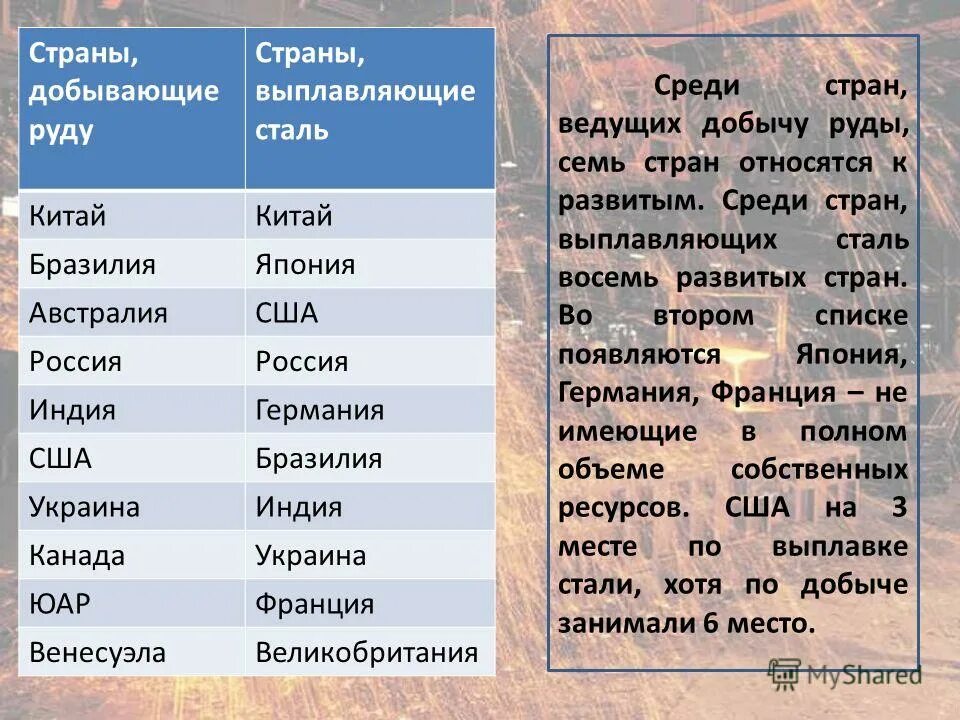 | Страны, добывающие руду | Страны, выплавляющие сталь |
|---|---|
| Китай | Китай |
| Бразилия | Япония |
| Австралия | США |
| Россия | Россия |
| Индия | Германия |
| США | Бразилия |
| Украина | Индия |
| Канада | Украина |
| ЮАР | Франция |
| Венесуэла | Великобритания |

Среди стран, ведущих добычу руды, семь стран относятся к развитым. Среди стран, выплавляющих сталь восемь развитых стран. Во втором списке появляются Япония, Германия, Франция – не имеющие в полном объеме собственных ресурсов. США на 3 месте по выплавке стали, хотя по добыче занимали 6 место.

MyShared